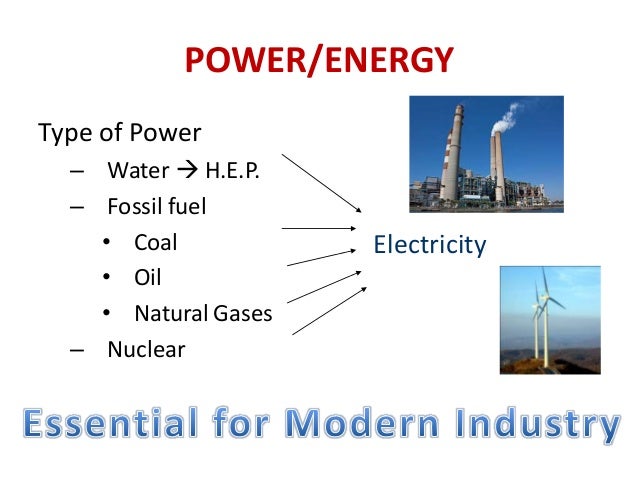 POWER/ENERGY

Type of Power
– Water → H.E.P.
– Fossil fuel
• Coal
• Oil
• Natural Gases
– Nuclear

Electricity

Essential for Modern Industry